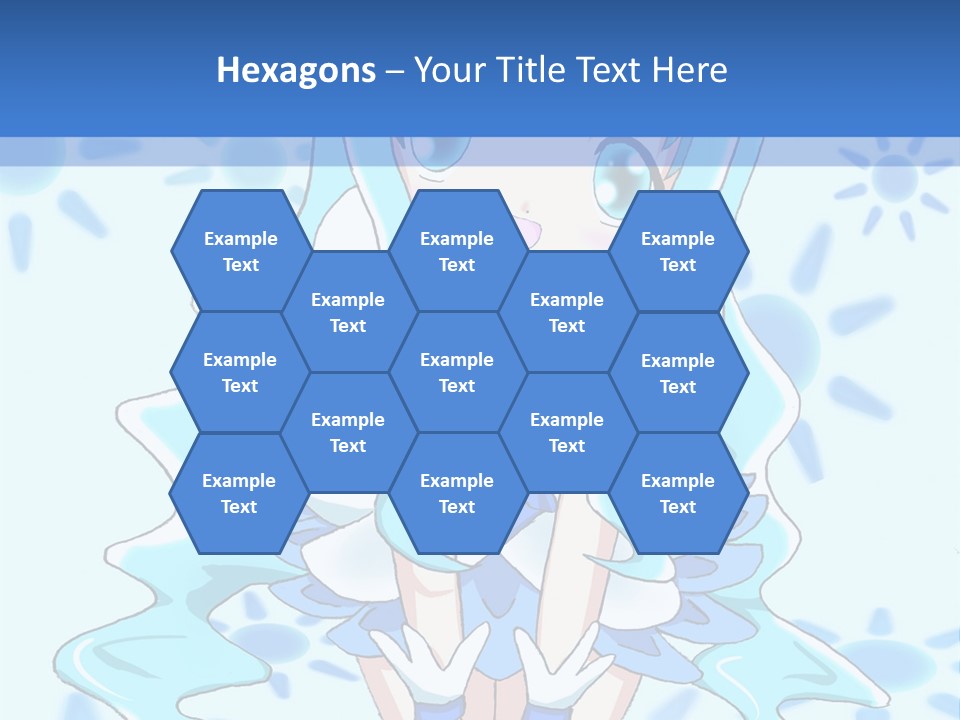 Hexagons – Your Title Text Here

Example Text

Example Text

Example Text

Example Text

Example Text

Example Text

Example Text

Example Text

Example Text

Example Text

Example Text

Example Text

Example Text